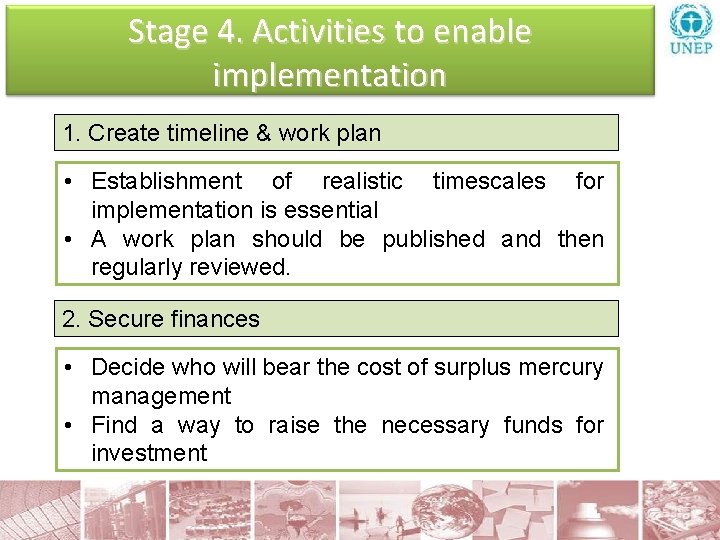 Stage 4. Activities to enable implementation

UNEP

1. Create timeline & work plan

• Establishment of realistic timescales for implementation is essential
• A work plan should be published and then regularly reviewed.

2. Secure finances

• Decide who will bear the cost of surplus mercury management
• Find a way to raise the necessary funds for investment